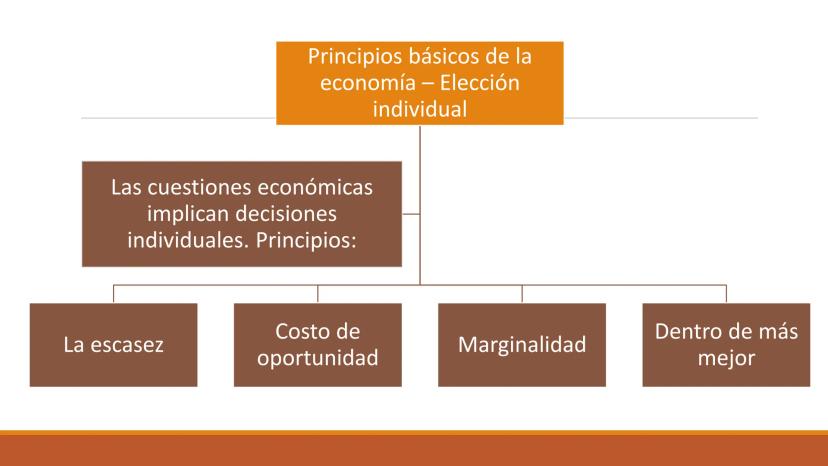 Principios básicos de la economía – Elección individual

Las cuestiones económicas implican decisiones individuales. Principios:

La escasez

Costo de oportunidad

Marginalidad

Dentro de más mejor